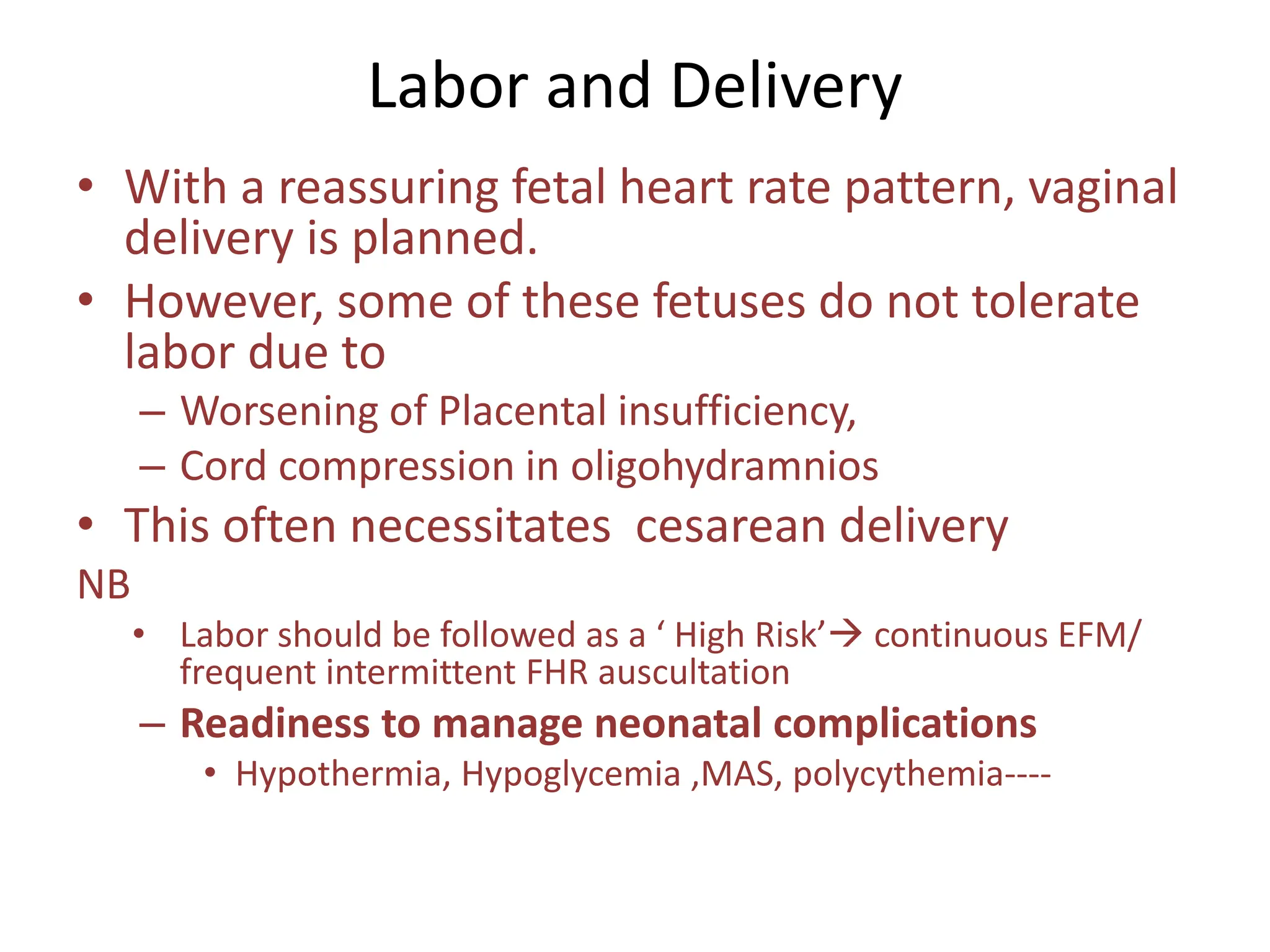 Labor and Delivery

• With a reassuring fetal heart rate pattern, vaginal delivery is planned.
• However, some of these fetuses do not tolerate labor due to
– Worsening of Placental insufficiency,
– Cord compression in oligohydramnios
• This often necessitates cesarean delivery

NB
• Labor should be followed as a ‘ High Risk’→ continuous EFM/ frequent intermittent FHR auscultation
– Readiness to manage neonatal complications
• Hypothermia, Hypoglycemia ,MAS, polycythemia----